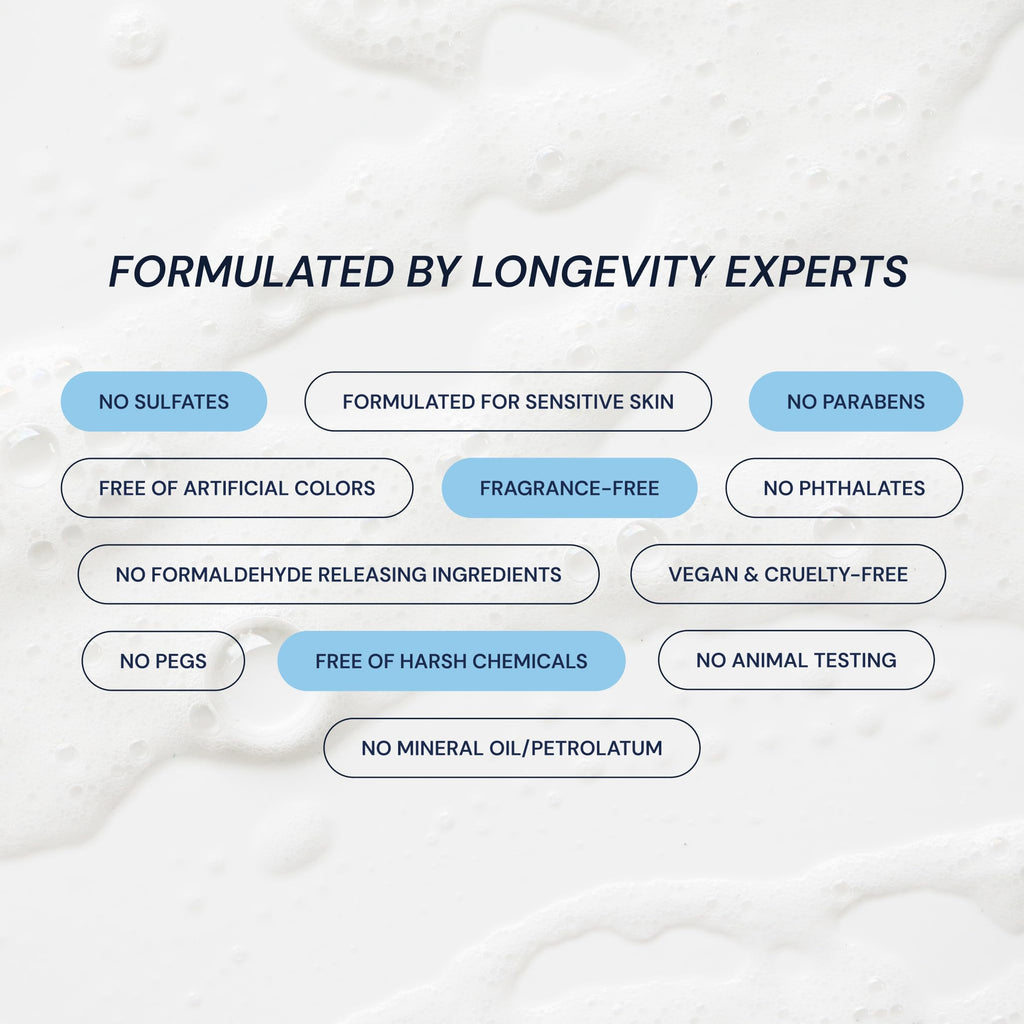 FORMULATED BY LONGEVITY EXPERTS

NO SULFATES

FORMULATED FOR SENSITIVE SKIN

NO PARABENS

FREE OF ARTIFICIAL COLORS

FRAGRANCE-FREE

NO PHTHALATES

NO FORMALDEHYDE RELEASING INGREDIENTS

VEGAN & CRUELTY-FREE

NO PEGS

FREE OF HARSH CHEMICALS

NO ANIMAL TESTING

NO MINERAL OIL/PETROLATUM